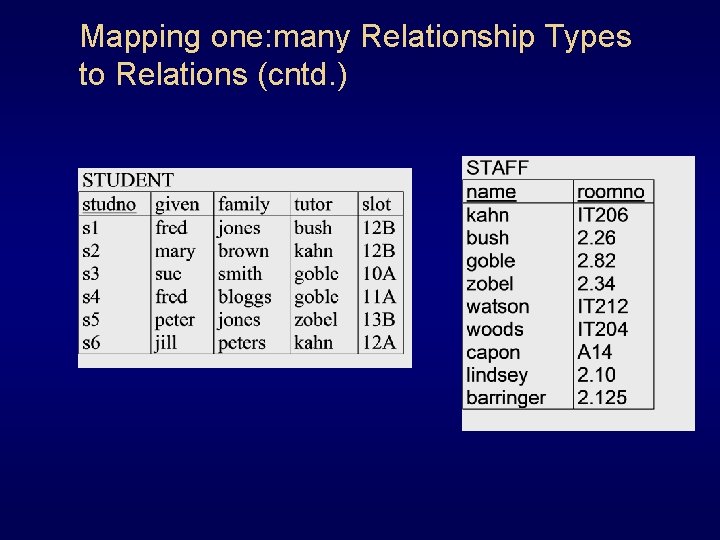 Mapping one:many Relationship Types to Relations (cntd.)

STUDENT

| studno | given | family | tutor | slot |
|---|---|---|---|---|
| s1 | fred | jones | bush | 12B |
| s2 | mary | brown | kahn | 12B |
| s3 | sue | smith | goble | 10A |
| s4 | fred | bloggs | goble | 11A |
| s5 | peter | jones | zobel | 13B |
| s6 | jill | peters | kahn | 12A |

STAFF

| name | roomno |
|---|---|
| kahn | IT206 |
| bush | 2.26 |
| goble | 2.82 |
| zobel | 2.34 |
| watson | IT212 |
| woods | IT204 |
| capon | A14 |
| lindsey | 2.10 |
| barringer | 2.125 |